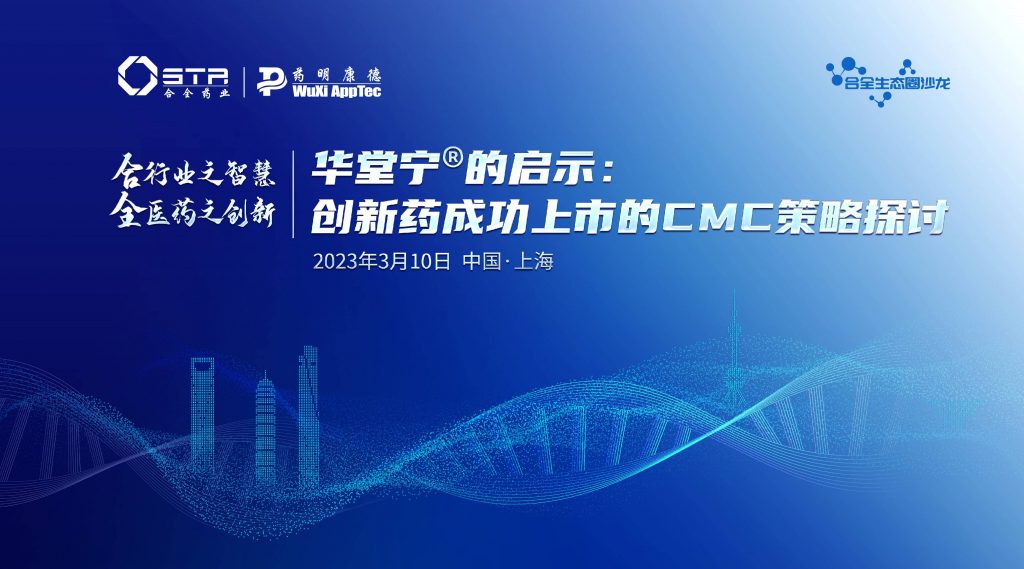 STA 合全药业

药明康德 WuXi AppTec

合全生态圈沙龙

合行业之智慧
全医药之创新

华堂宁®的启示：
创新药成功上市的CMC策略探讨

2023年3月10日 中国·上海